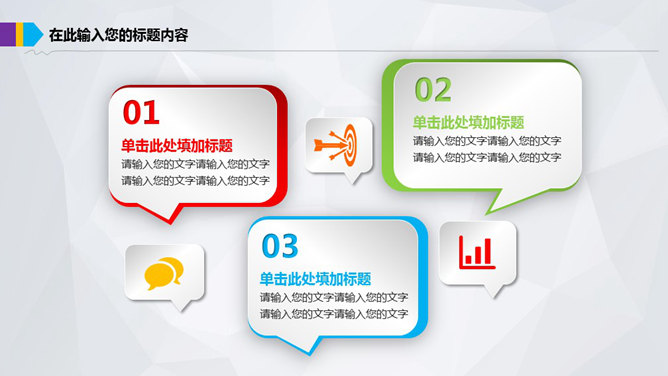 在此输入您的标题内容

01

单击此处填加标题

请输入您的文字请输入您的文字
请输入您的文字请输入您的文字

02

单击此处填加标题

请输入您的文字请输入您的文字
请输入您的文字请输入您的文字

03

单击此处填加标题

请输入您的文字请输入您的文字
请输入您的文字请输入您的文字